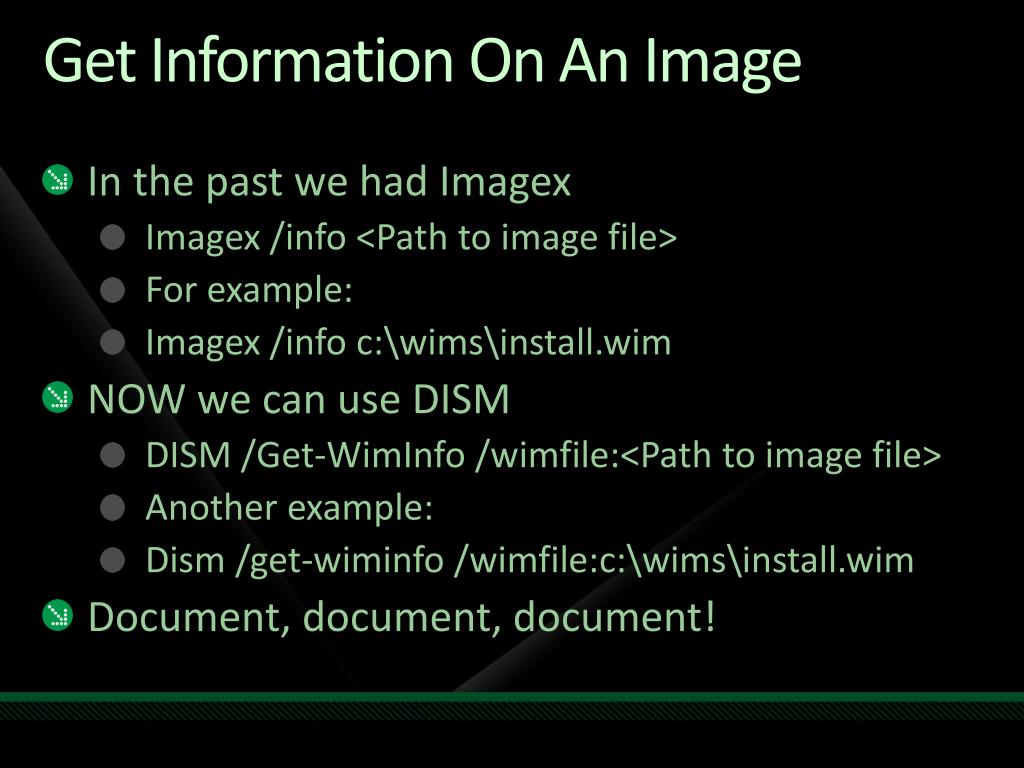 Get Information On An Image

In the past we had Imagex

Imagex /info <Path to image file>

For example:

Imagex /info c:\wims\install.wim

NOW we can use DISM

DISM /Get-WimInfo /wimfile:<Path to image file>

Another example:

Dism /get-wiminfo /wimfile:c:\wims\install.wim

Document, document, document!